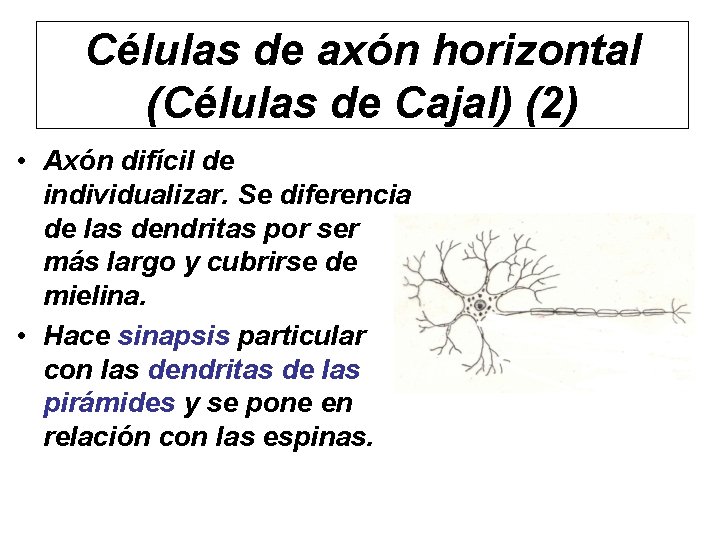 Células de axón horizontal (Células de Cajal) (2)

• Axón difícil de individualizar. Se diferencia de las dendritas por ser más largo y cubrirse de mielina.

• Hace sinapsis particular con las dendritas de las pirámides y se pone en relación con las espinas.